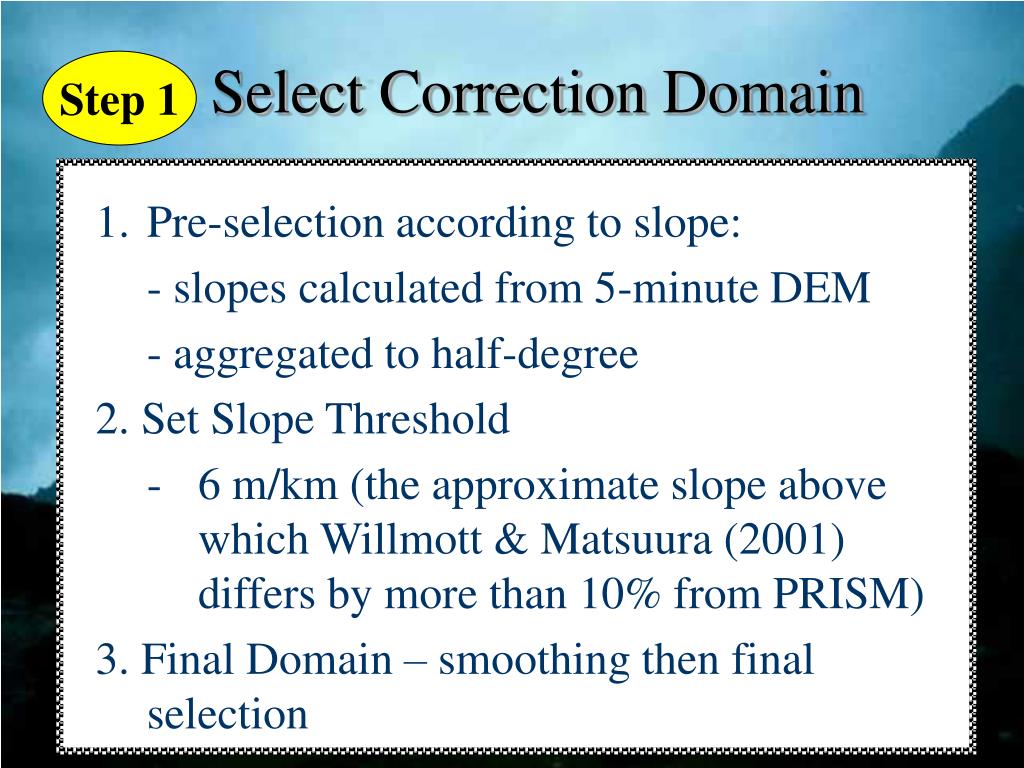 Step 1 Select Correction Domain

1. Pre-selection according to slope:

- slopes calculated from 5-minute DEM

- aggregated to half-degree

2. Set Slope Threshold

- 6 m/km (the approximate slope above which Willmott & Matsuura (2001) differs by more than 10% from PRISM)

3. Final Domain – smoothing then final selection